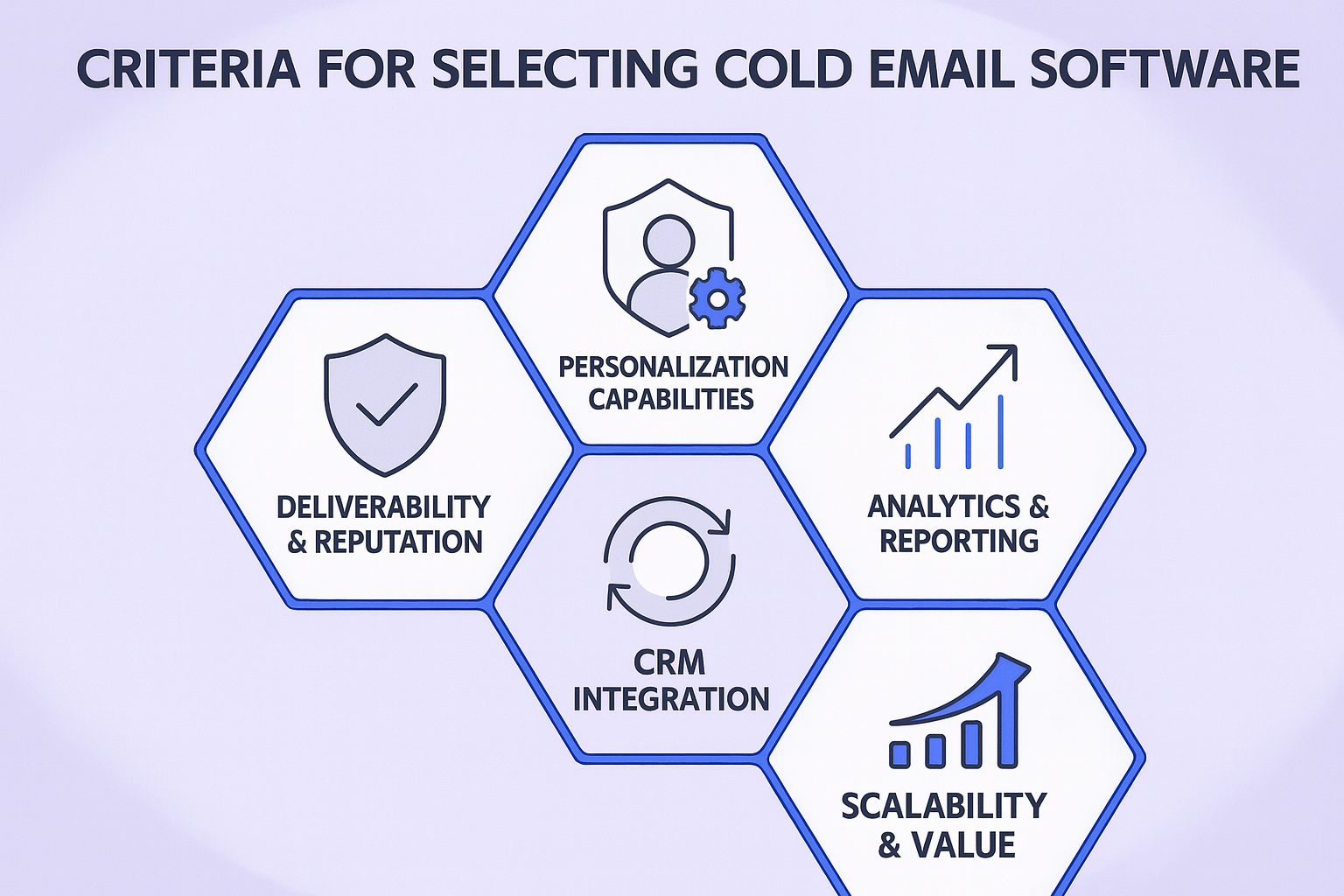 CRITERIA FOR SELECTING COLD EMAIL SOFTWARE

PERSONALIZATION CAPABILITIES

DELIVERABILITY & REPUTATION

ANALYTICS & REPORTING

CRM INTEGRATION

SCALABILITY & VALUE